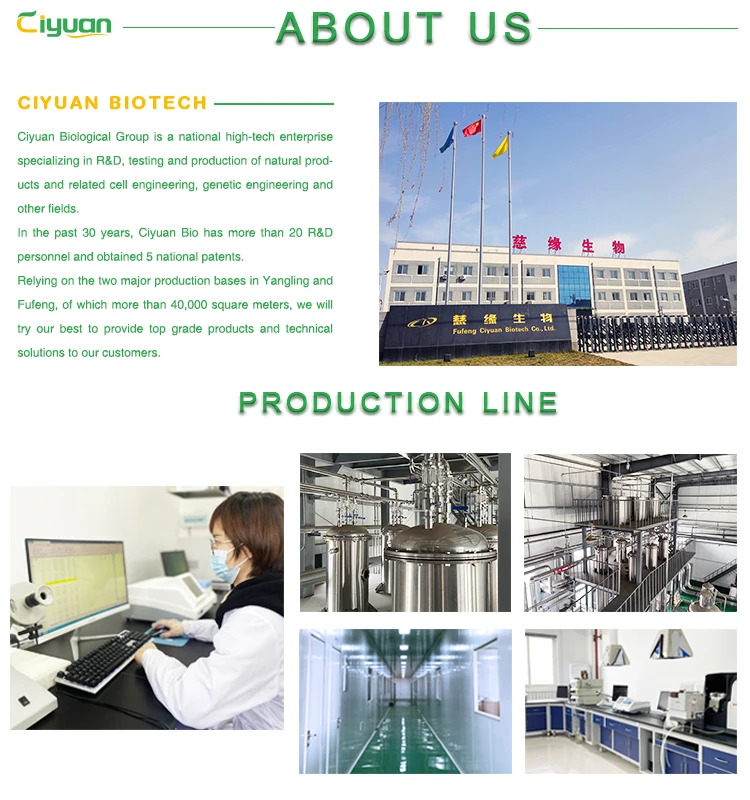 Ciyuan

ABOUT US

CIYUAN BIOTECH

Ciyuan Biological Group is a national high-tech enterprise specializing in R&D, testing and production of natural products and related cell engineering, genetic engineering and other fields.
In the past 30 years, Ciyuan Bio has more than 20 R&D personnel and obtained 5 national patents.
Relying on the two major production bases in Yangling and Fufeng, of which more than 40,000 square meters, we will try our best to provide top grade products and technical solutions to our customers.

慈缘生物

慈缘生物
Fufeng Ciyuan Biotech Co., Ltd.

PRODUCTION LINE